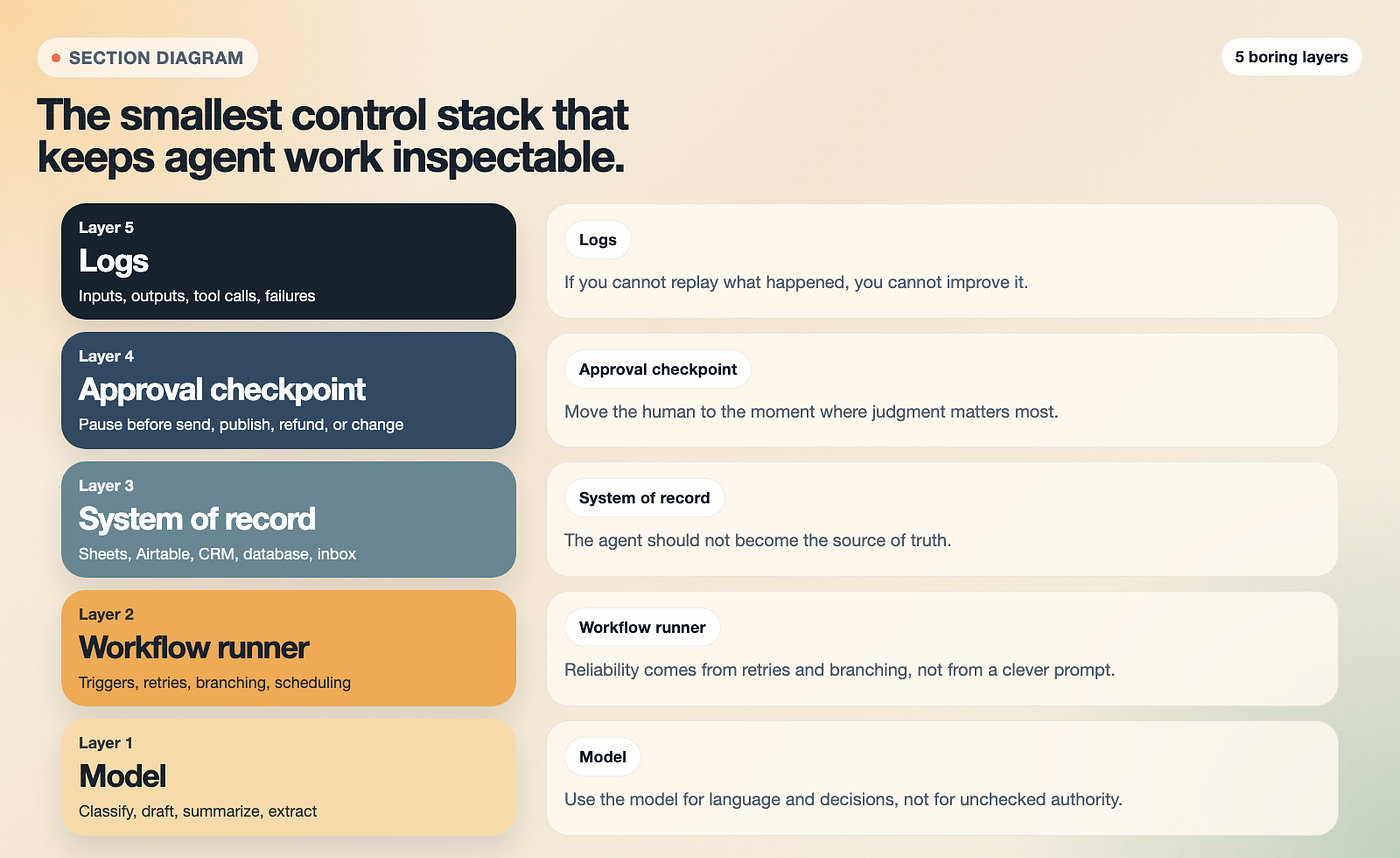 SECTION DIAGRAM

5 boring layers

The smallest control stack that keeps agent work inspectable.

Layer 5
Logs
Inputs, outputs, tool calls, failures

Logs
If you cannot replay what happened, you cannot improve it.

Layer 4
Approval checkpoint
Pause before send, publish, refund, or change

Approval checkpoint
Move the human to the moment where judgment matters most.

Layer 3
System of record
Sheets, Airtable, CRM, database, inbox

System of record
The agent should not become the source of truth.

Layer 2
Workflow runner
Triggers, retries, branching, scheduling

Workflow runner
Reliability comes from retries and branching, not from a clever prompt.

Layer 1
Model
Classify, draft, summarize, extract

Model
Use the model for language and decisions, not for unchecked authority.